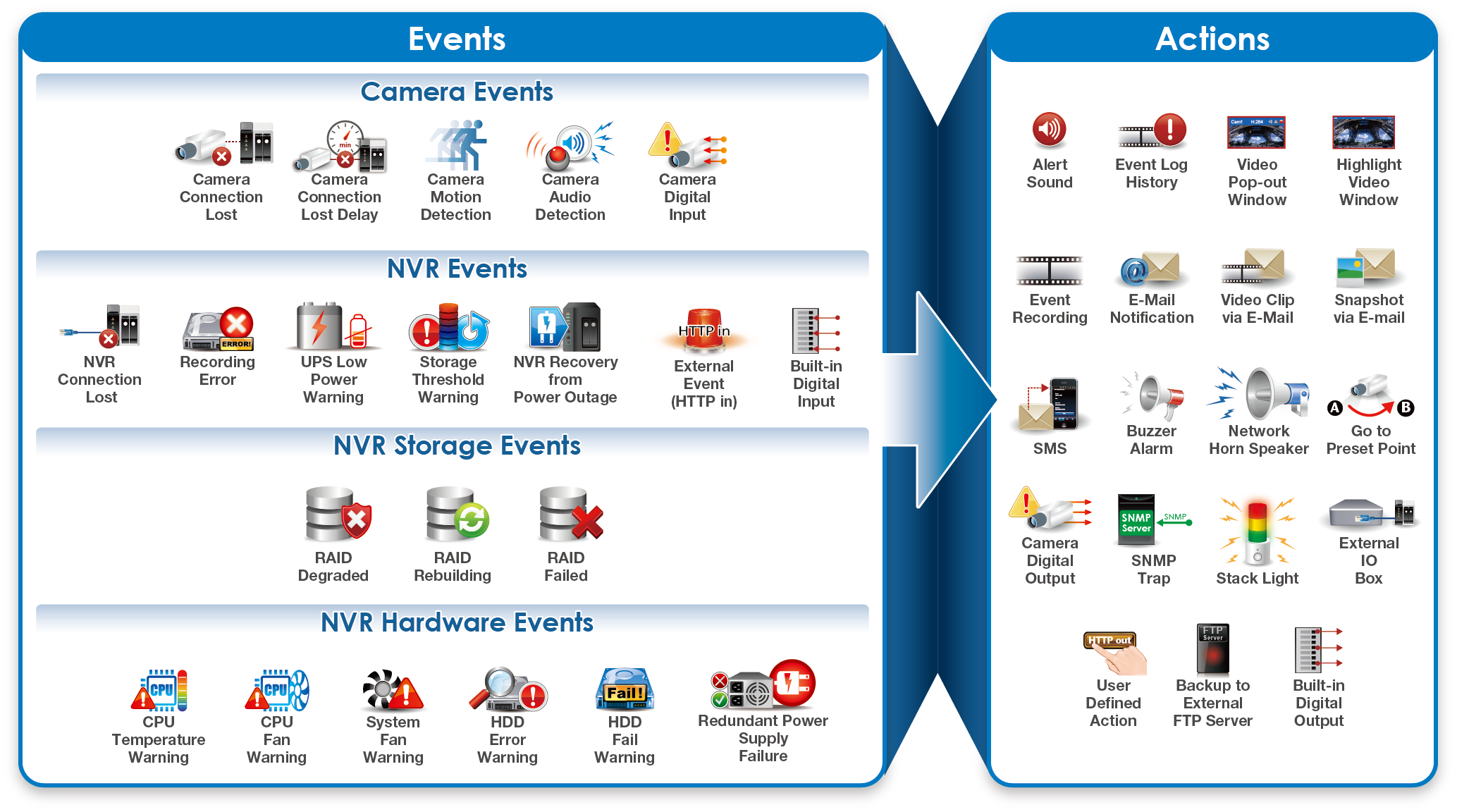 Events

Camera Events

Camera Connection Lost

min

Camera Connection Lost Delay

Camera Motion Detection

Camera Audio Detection

Camera Digital Input

NVR Events

NVR Connection Lost

ERROR!

Recording Error

UPS Low Power Warning

Storage Threshold Warning

NVR Recovery from Power Outage

HTTP in

External Event (HTTP in)

Built-in Digital Input

NVR Storage Events

RAID Degraded

RAID Rebuilding

RAID Failed

NVR Hardware Events

CPU

CPU Temperature Warning

CPU

CPU Fan Warning

System Fan Warning

HDD Error Warning

Fail!

HDD Fail Warning

Redundant Power Supply Failure

Actions

Alert Sound

Event Log History

Cam1 H.264

Video Pop-out Window

Highlight Video Window

Event Recording

E-Mail Notification

Video Clip via E-Mail

Snapshot via E-mail

SMS

Buzzer Alarm

Network Horn Speaker

A

B

Go to Preset Point

Camera Digital Output

SNMP Server

SNMP

SNMP Trap

Stack Light

External IO Box

HTTP out

User Defined Action

FTP Server

Backup to External FTP Server

Built-in Digital Output